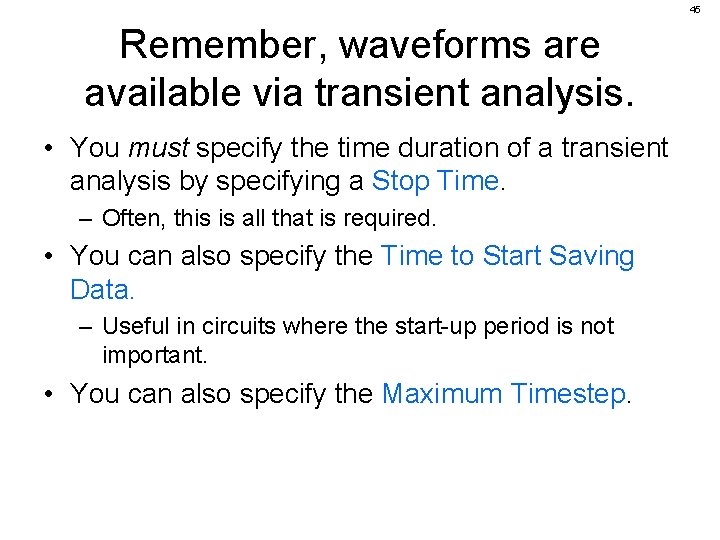 45

Remember, waveforms are available via transient analysis.

• You must specify the time duration of a transient analysis by specifying a Stop Time.

– Often, this is all that is required.

• You can also specify the Time to Start Saving Data.

– Useful in circuits where the start-up period is not important.

• You can also specify the Maximum Timestep.